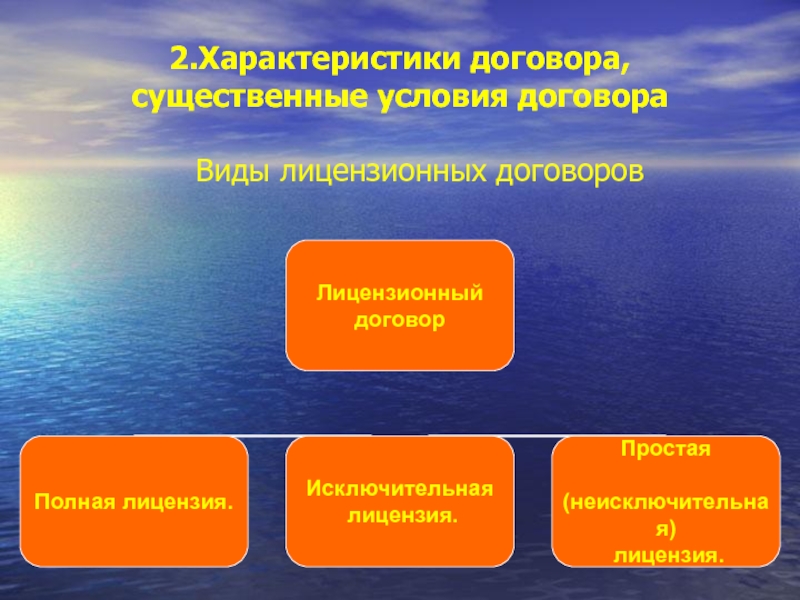 2.Характеристики договора, существенные условия договора

Виды лицензионных договоров

Лицензионный договор

Полная лицензия.

Исключительная лицензия.

Простая

(неисключительная) лицензия.